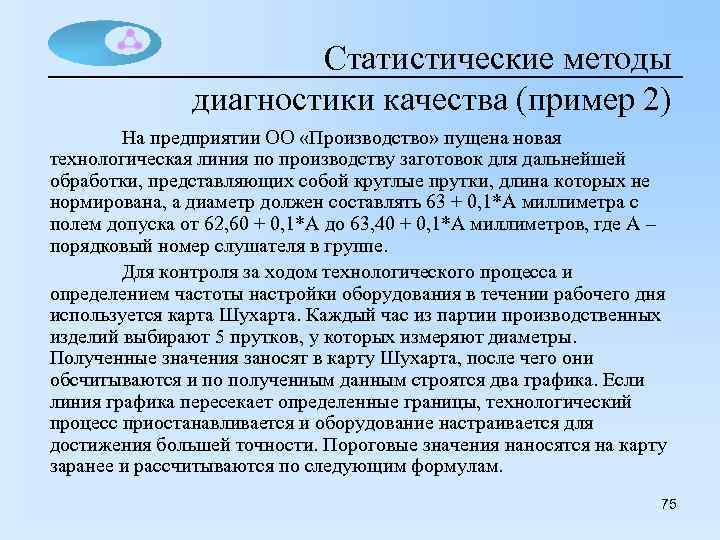 Статистические методы диагностики качества (пример 2)

На предприятии ОО «Производство» пущена новая технологическая линия по производству заготовок для дальнейшей обработки, представляющих собой круглые прутки, длина которых не нормирована, а диаметр должен составлять 63 + 0,1*А миллиметра с полем допуска от 62,60 + 0,1*А до 63,40 + 0,1*А миллиметров, где А – порядковый номер слушателя в группе.

Для контроля за ходом технологического процесса и определением частоты настройки оборудования в течении рабочего дня используется карта Шухарта. Каждый час из партии производственных изделий выбирают 5 прутков, у которых измеряют диаметры. Полученные значения заносят в карту Шухарта, после чего они обсчитываются и по полученным данным строятся два графика. Если линия графика пересекает определенные границы, технологический процесс приостанавливается и оборудование настраивается для достижения большей точности. Пороговые значения наносятся на карту заранее и рассчитываются по следующим формулам.

75